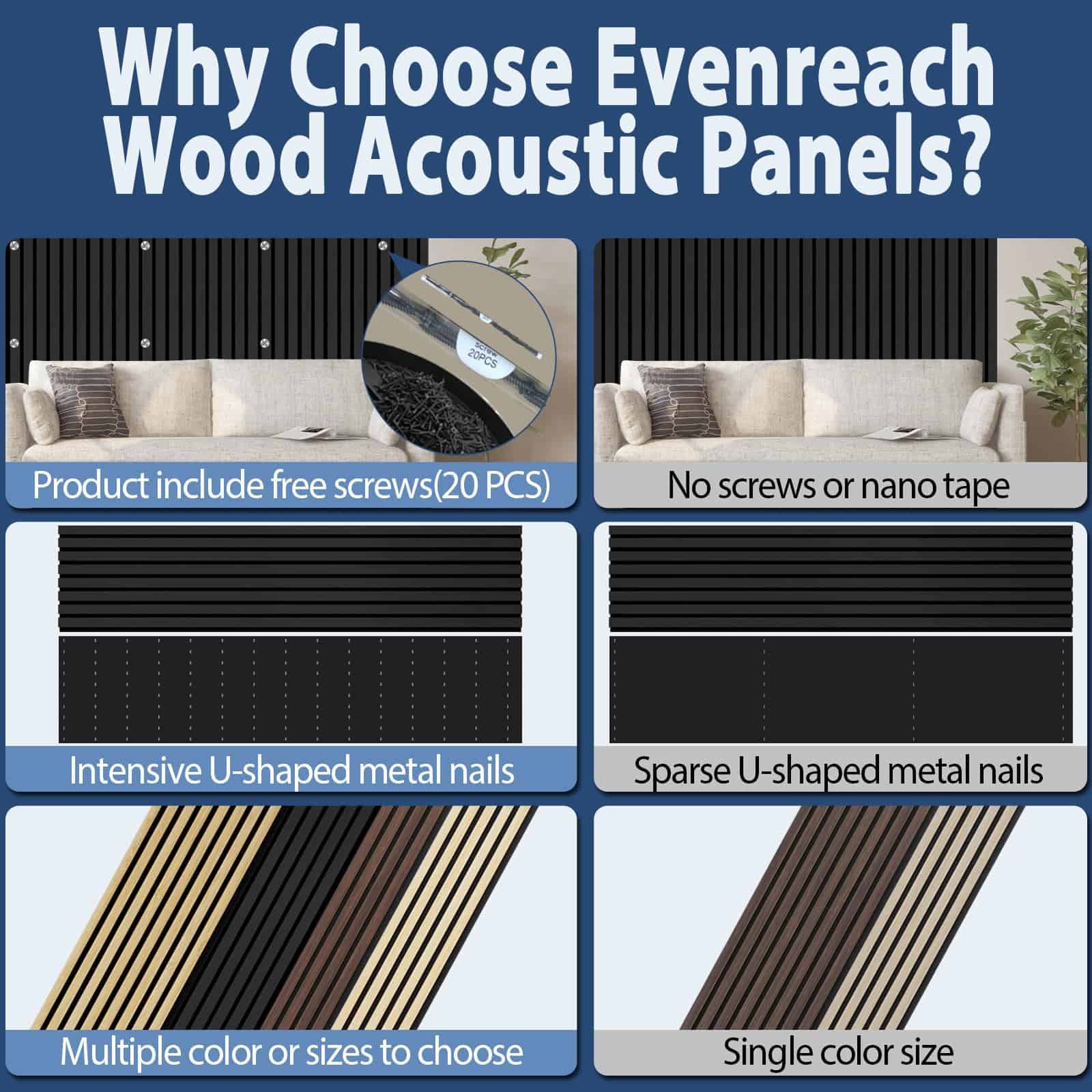 Why Choose Evenreach Wood Acoustic Panels?

screw
20PCS

Product include free screws(20 PCS)

No screws or nano tape

Intensive U-shaped metal nails

Sparse U-shaped metal nails

Multiple color or sizes to choose

Single color size